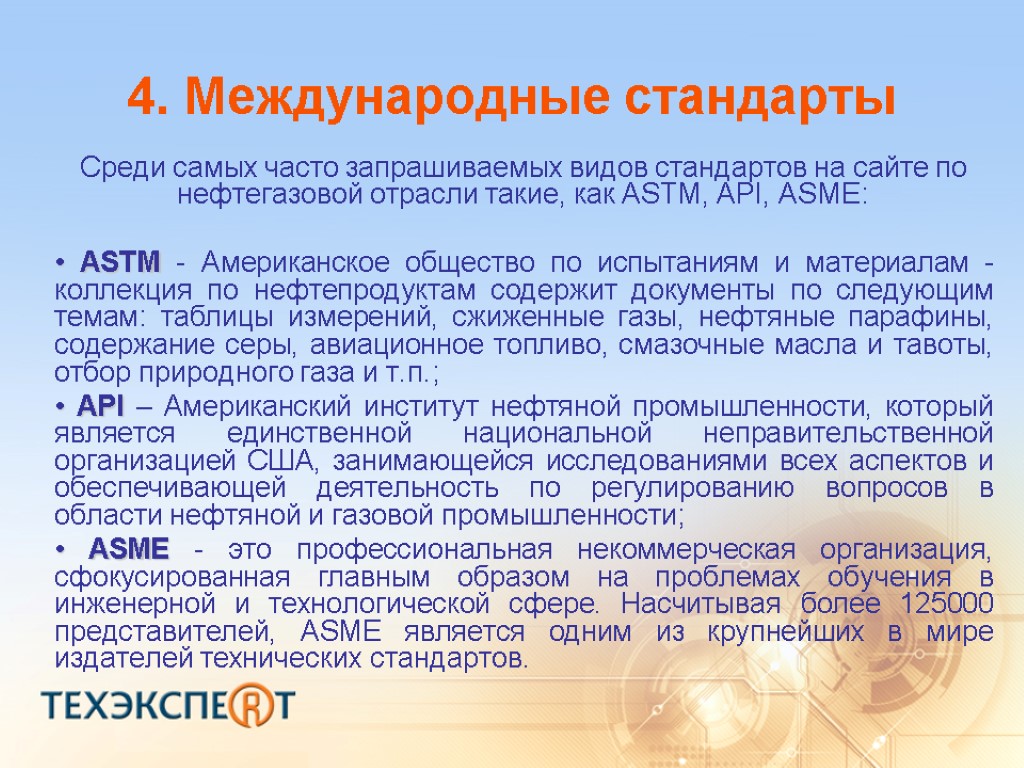 4. Международные стандарты

Среди самых часто запрашиваемых видов стандартов на сайте по нефтегазовой отрасли такие, как ASTM, API, ASME:

• ASTM - Американское общество по испытаниям и материалам - коллекция по нефтепродуктам содержит документы по следующим темам: таблицы измерений, сжиженные газы, нефтяные парафины, содержание серы, авиационное топливо, смазочные масла и тавоты, отбор природного газа и т.п.;

• API – Американский институт нефтяной промышленности, который является единственной национальной неправительственной организацией США, занимающейся исследованиями всех аспектов и обеспечивающей деятельность по регулированию вопросов в области нефтяной и газовой промышленности;

• ASME - это профессиональная некоммерческая организация, сфокусированная главным образом на проблемах обучения в инженерной и технологической сфере. Насчитывая более 125000 представителей, ASME является одним из крупнейших в мире издателей технических стандартов.

ТЕХЭКСПЕRТ